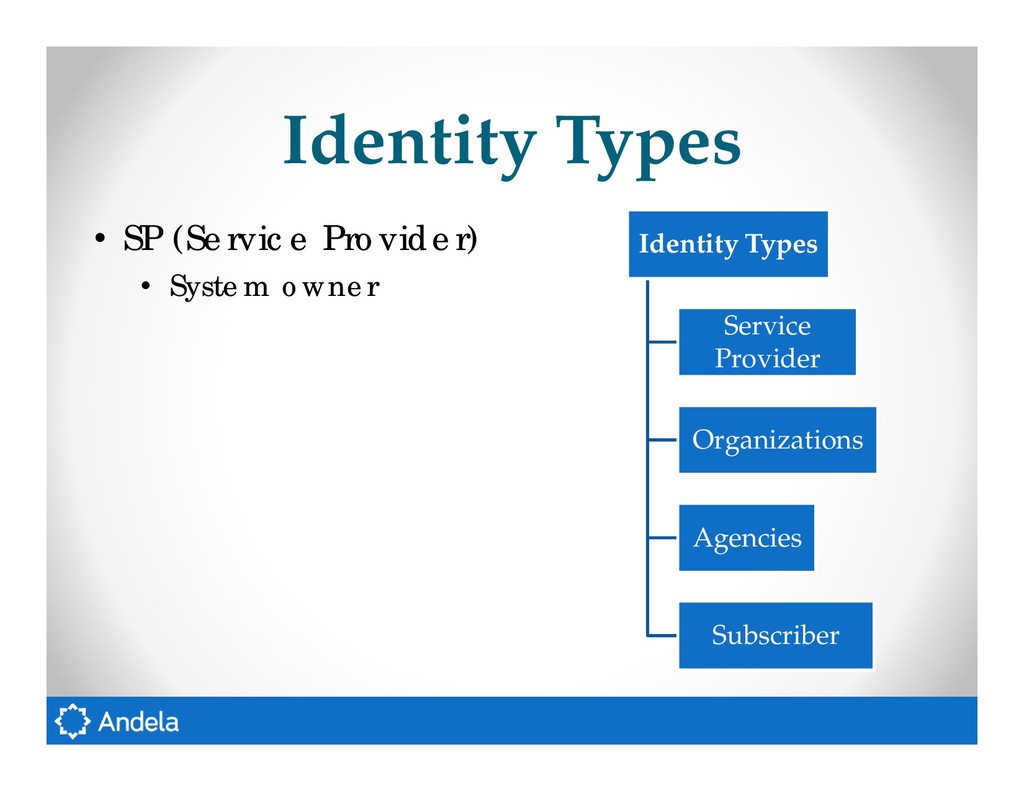 Identity Types

• SP (Service Provider)
  • System owner

Identity Types

Service Provider

Organizations

Agencies

Subscriber

Andela